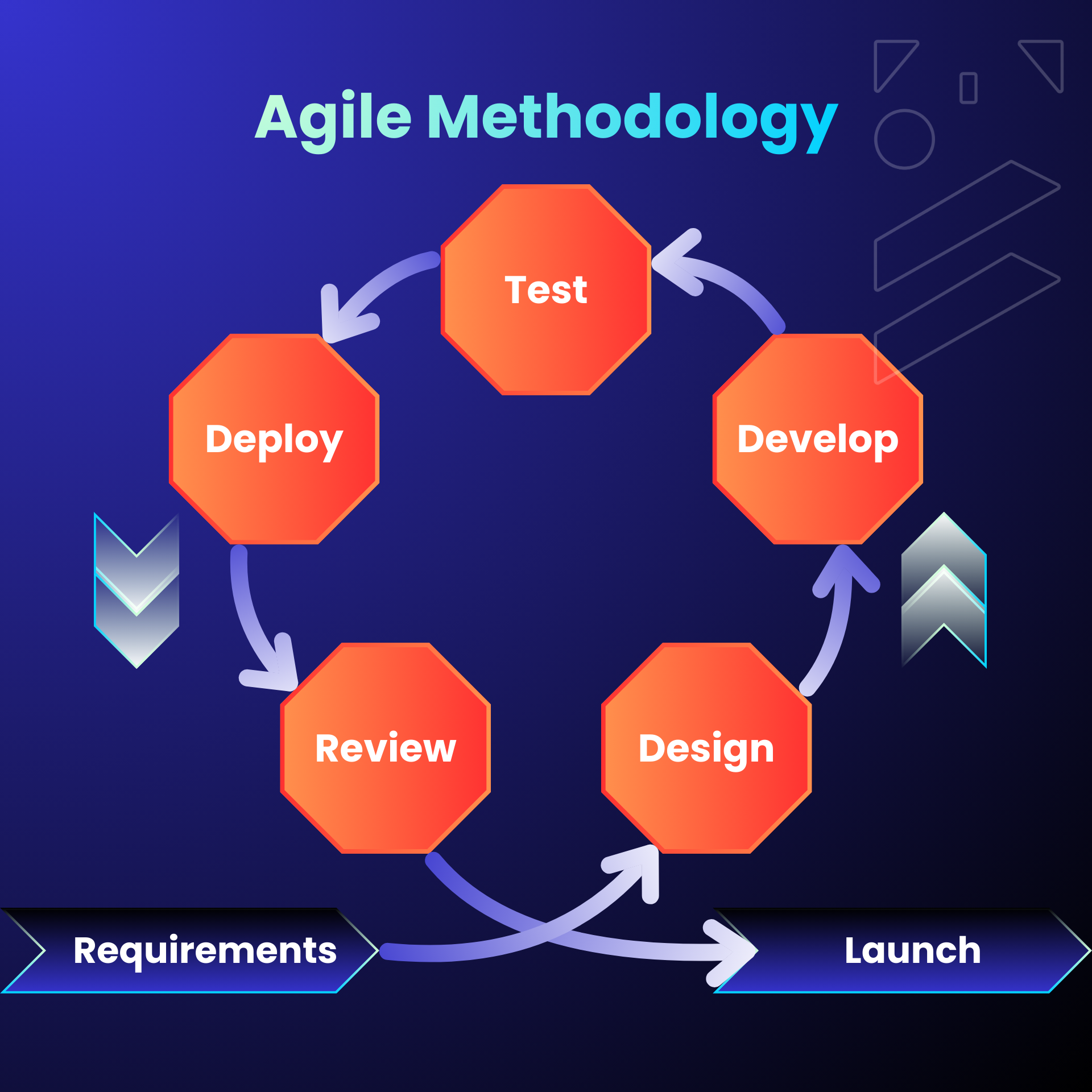 Agile Methodology

Test

Deploy

Develop

Review

Design

Requirements

Launch